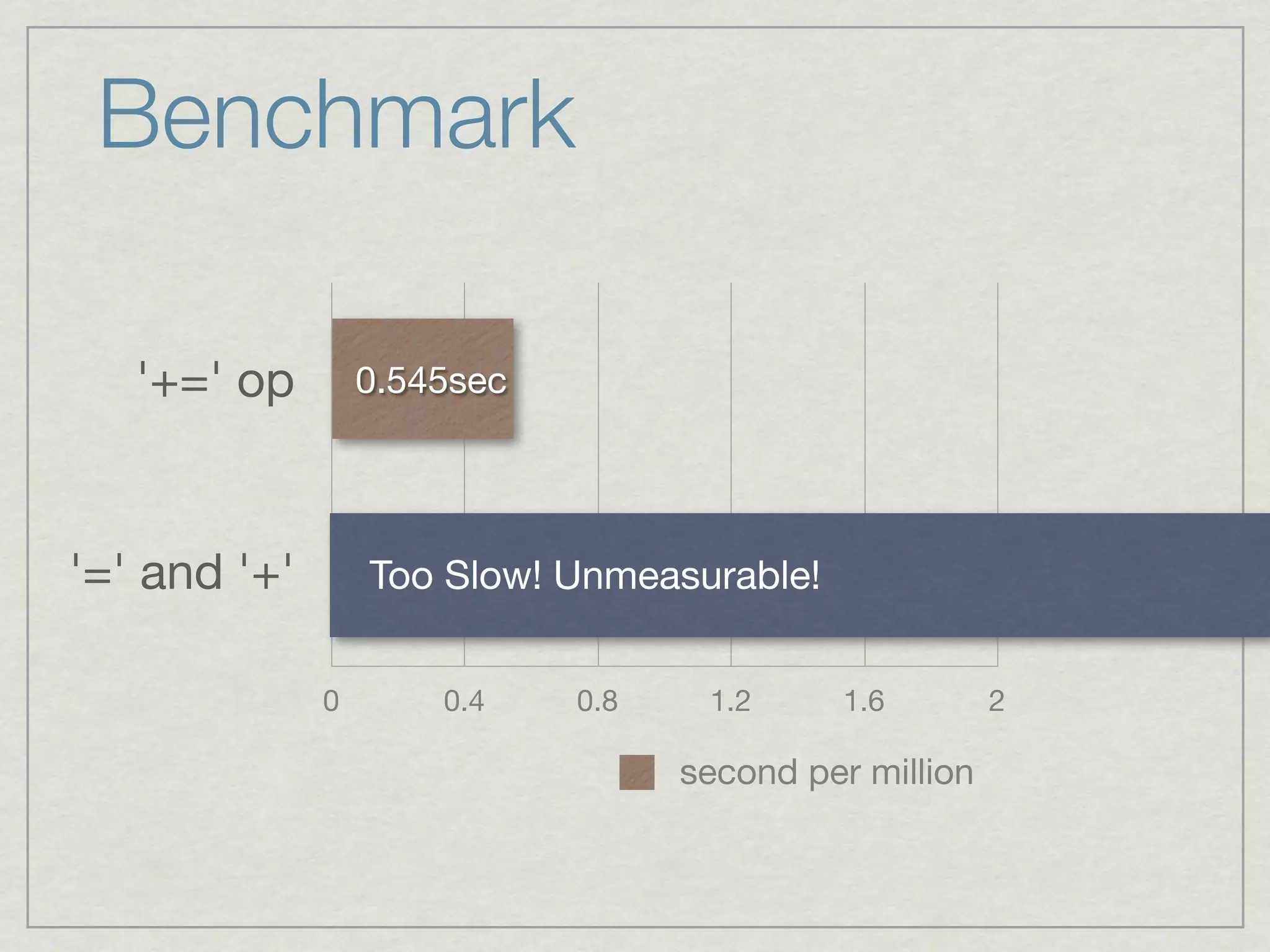 Benchmark

'+=' op
0.545sec

'=' and '+'
Too Slow! Unmeasurable!

0
0.4
0.8
1.2
1.6
2

second per million